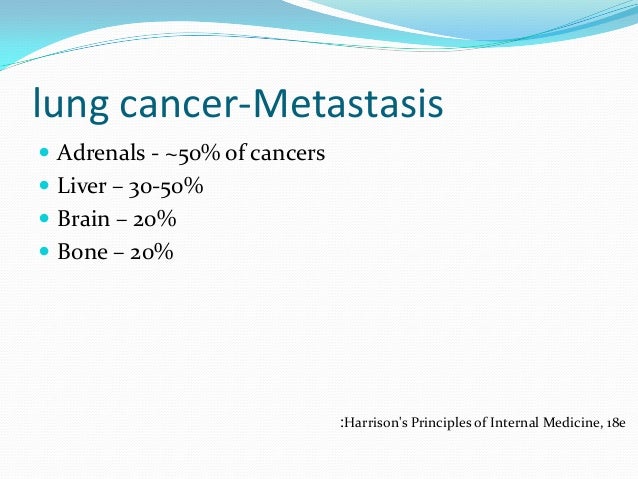 lung cancer-Metastasis

- Adrenals - ~50% of cancers
- Liver – 30-50%
- Brain – 20%
- Bone – 20%

:Harrison's Principles of Internal Medicine, 18e